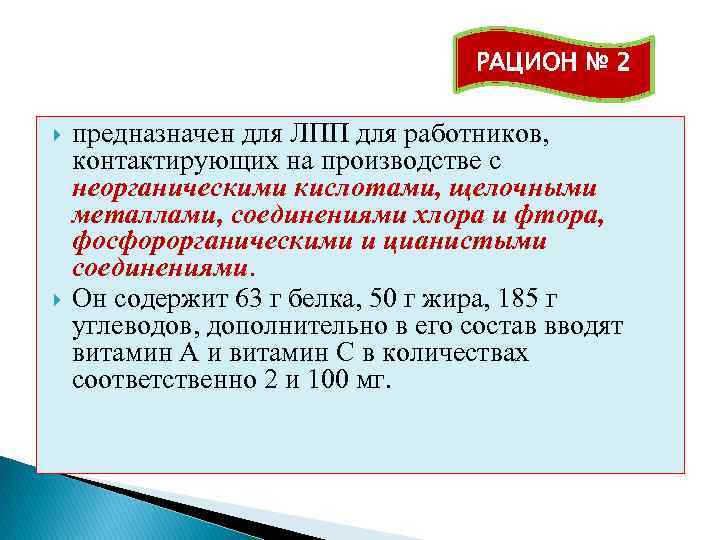 РАЦИОН № 2

предназначен для ЛПП для работников, контактирующих на производстве с неорганическими кислотами, щелочными металлами, соединениями хлора и фтора, фосфорорганическими и цианистыми соединениями.

Он содержит 63 г белка, 50 г жира, 185 г углеводов, дополнительно в его состав вводят витамин А и витамин С в количествах соответственно 2 и 100 мг.